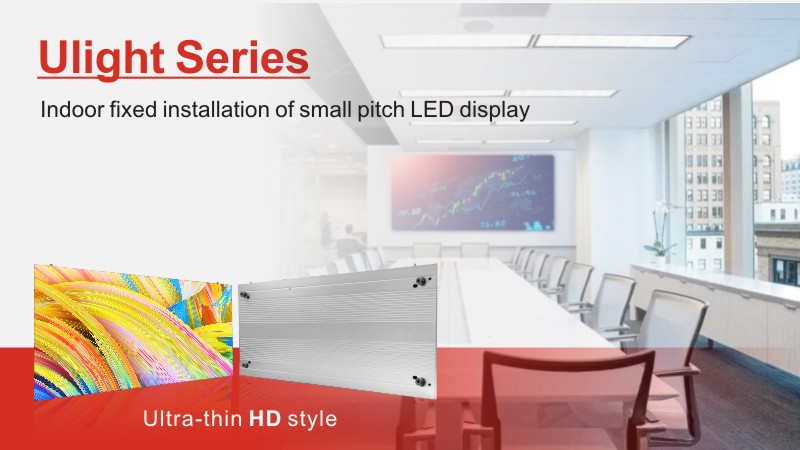 Ulight Series

Indoor fixed installation of small pitch LED display

Ultra-thin HD style